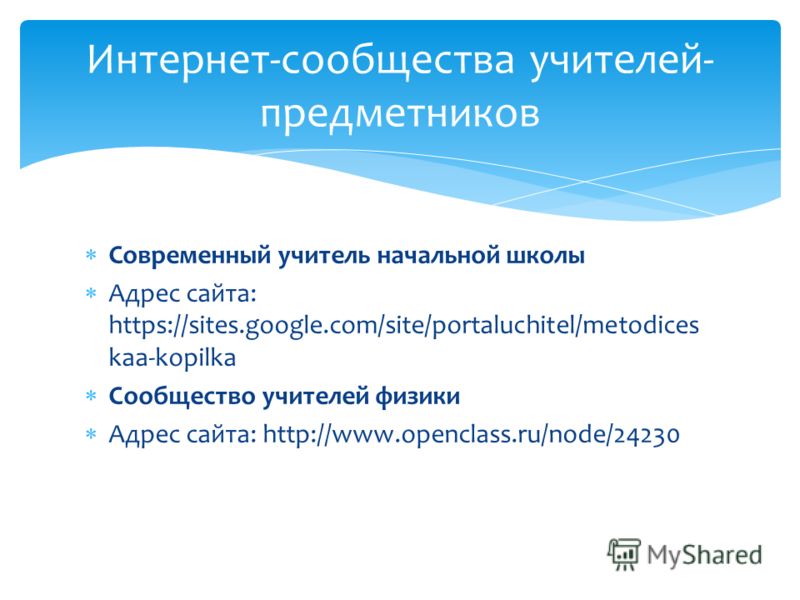 Интернет-сообщества учителей-предметников

* **Современный учитель начальной школы**
* Адрес сайта: https://sites.google.com/site/portaluchitel/metodiceskaa-kopilka
* **Сообщество учителей физики**
* Адрес сайта: http://www.openclass.ru/node/24230

MyShared